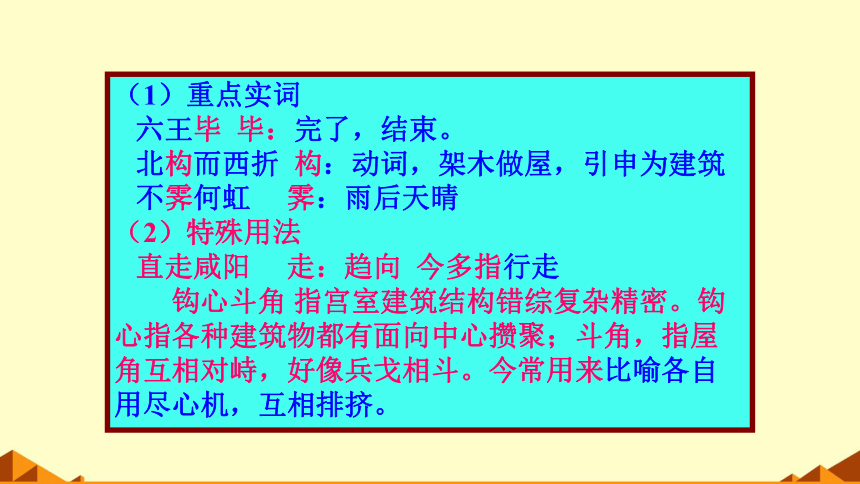 （1）重点实词
六王毕 毕：完了，结束。
北构而西折 构：动词，架木做屋，引申为建筑
不霁何虹 霁：雨后天晴
（2）特殊用法
直走咸阳 走：趋向 今多指行走
钩心斗角 指宫室建筑结构错综复杂精密。钩心指各种建筑物都有面向中心攒聚；斗角，指屋角互相对峙，好像兵戈相斗。今常用来比喻各自用尽心机，互相排挤。